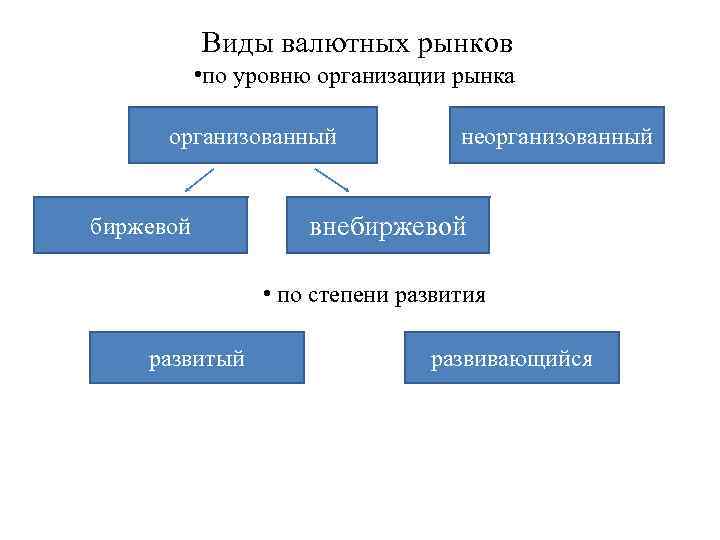 Виды валютных рынков
•по уровню организации рынка

организованный

неорганизованный

биржевой

внебиржевой

• по степени развития

развитый

развивающийся